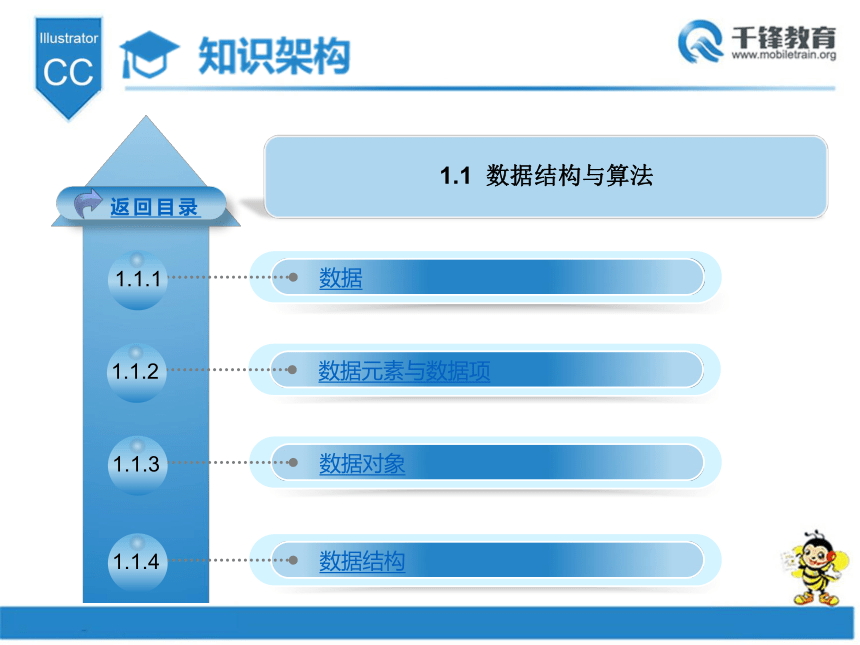 Illustrator
CC

知识架构

千锋教育
www.mobiletrain.org

1.1 数据结构与算法

返回目录

1.1.1 数据

1.1.2 数据元素与数据项

1.1.3 数据对象

1.1.4 数据结构